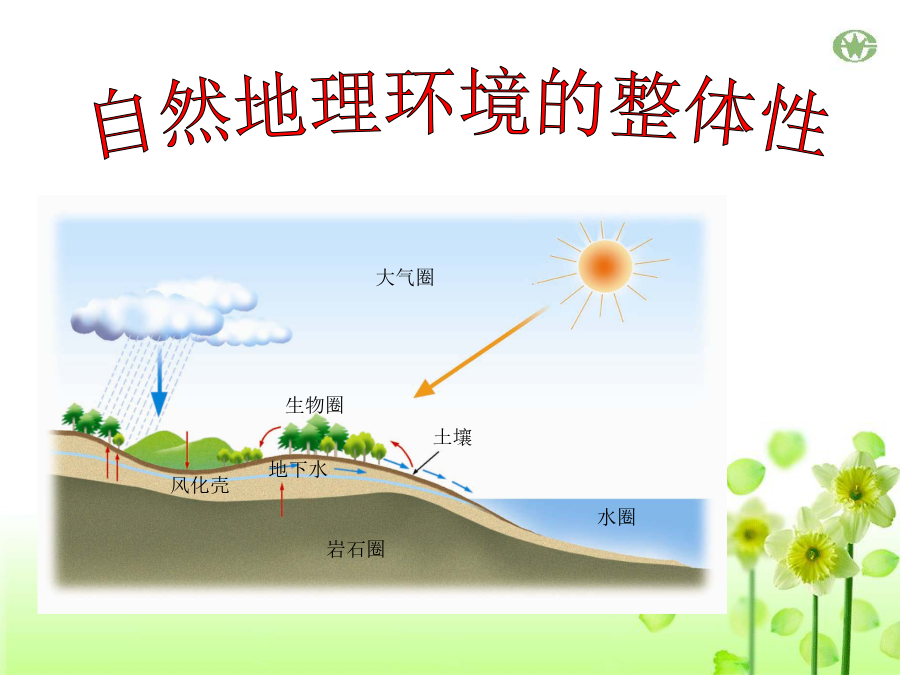 自然地理环境的整体性

大气圈

生物圈

土壤

地下水

风化壳

水圈

岩石圈